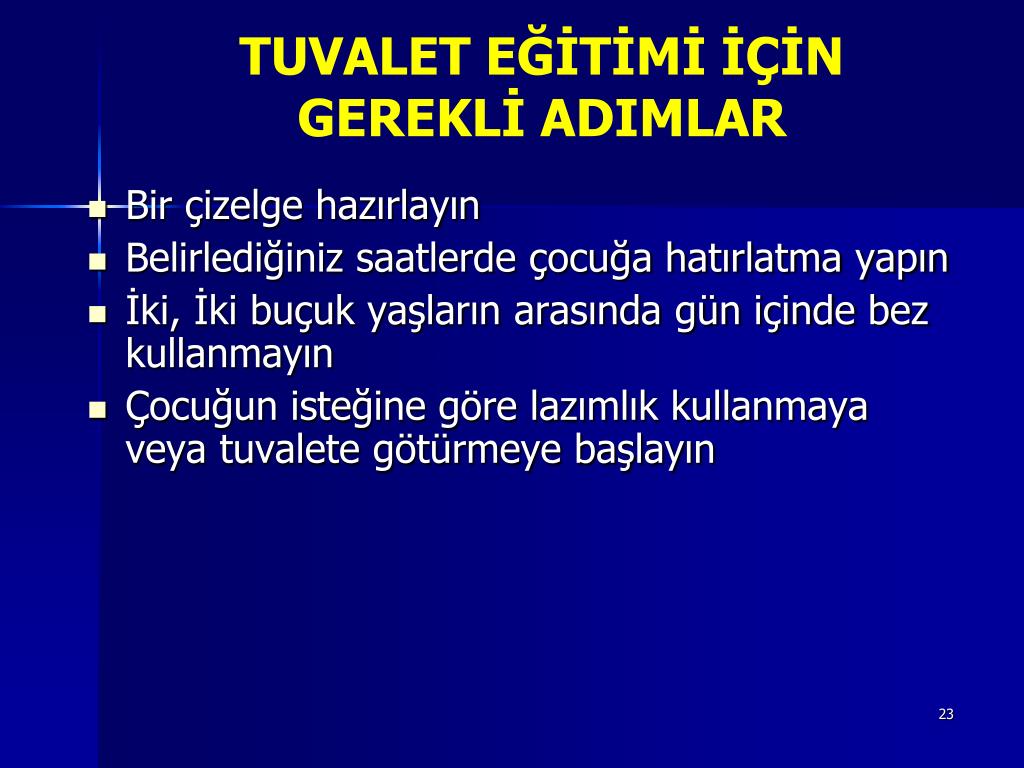 TUVALET EĞİTİMİ İÇİN GEREKLİ ADIMLAR

- Bir çizelge hazırlayın
- Belirlediğiniz saatlerde çocuğa hatırlatma yapın
- İki, İki buçuk yaşların arasında gün içinde bez kullanmayın
- Çocuğun isteğine göre lazımlık kullanmaya veya tuvalete götürmeye başlayın

23